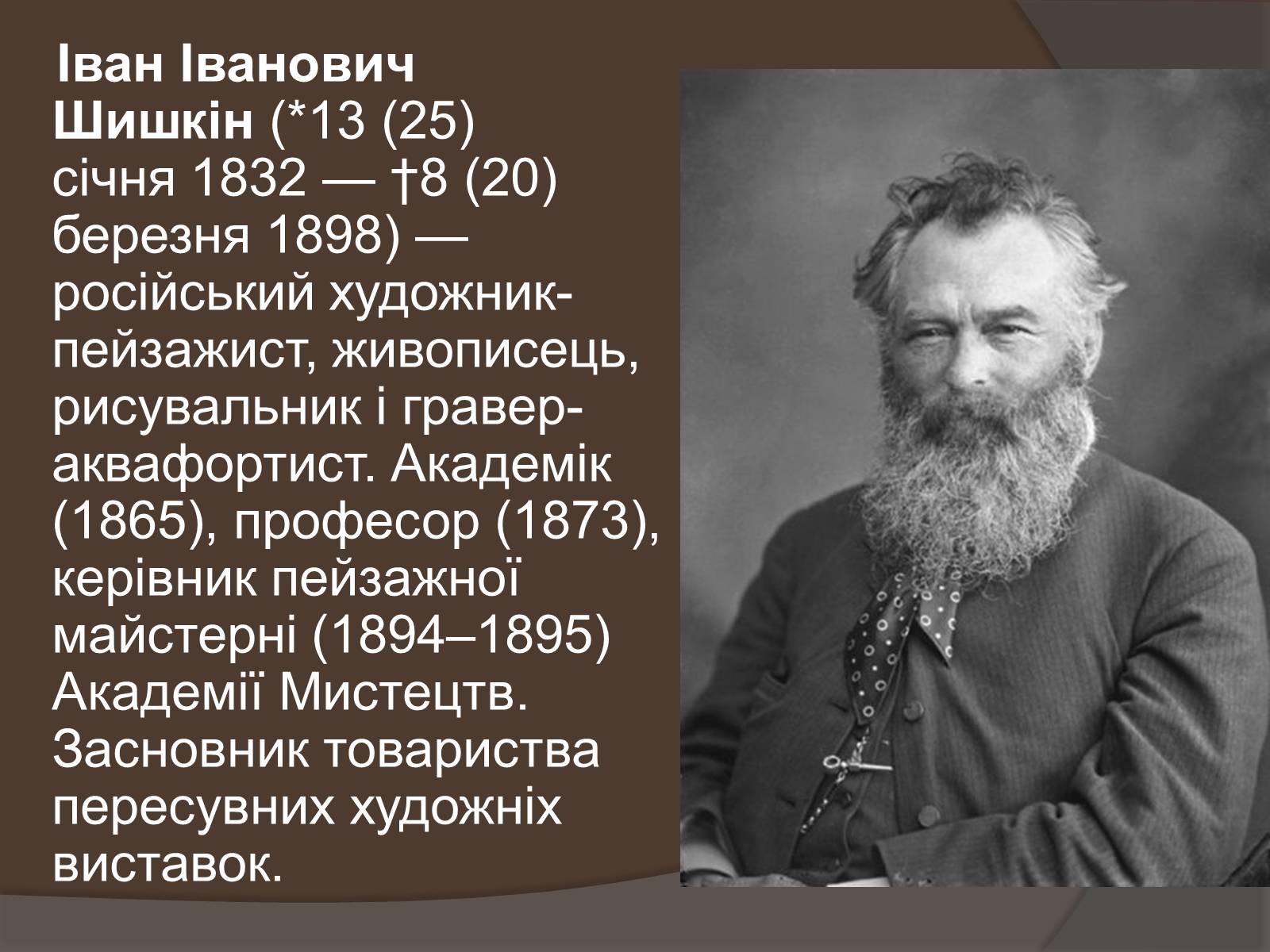 Іван Іванович Шишкін (*13 (25) січня 1832 — †8 (20) березня 1898) — російський художник-пейзажист, живописець, рисувальник і гравер-аквафортист. Академік (1865), професор (1873), керівник пейзажної майстерні (1894–1895) Академії Мистецтв. Засновник товариства пересувних художніх виставок.